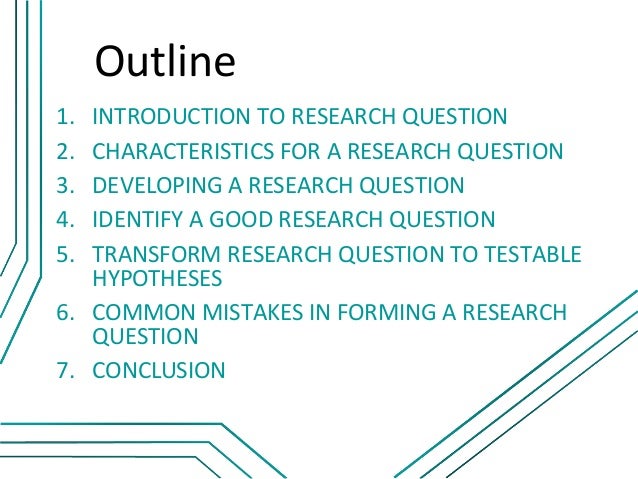 Outline

1. INTRODUCTION TO RESEARCH QUESTION
2. CHARACTERISTICS FOR A RESEARCH QUESTION
3. DEVELOPING A RESEARCH QUESTION
4. IDENTIFY A GOOD RESEARCH QUESTION
5. TRANSFORM RESEARCH QUESTION TO TESTABLE HYPOTHESES
6. COMMON MISTAKES IN FORMING A RESEARCH QUESTION
7. CONCLUSION